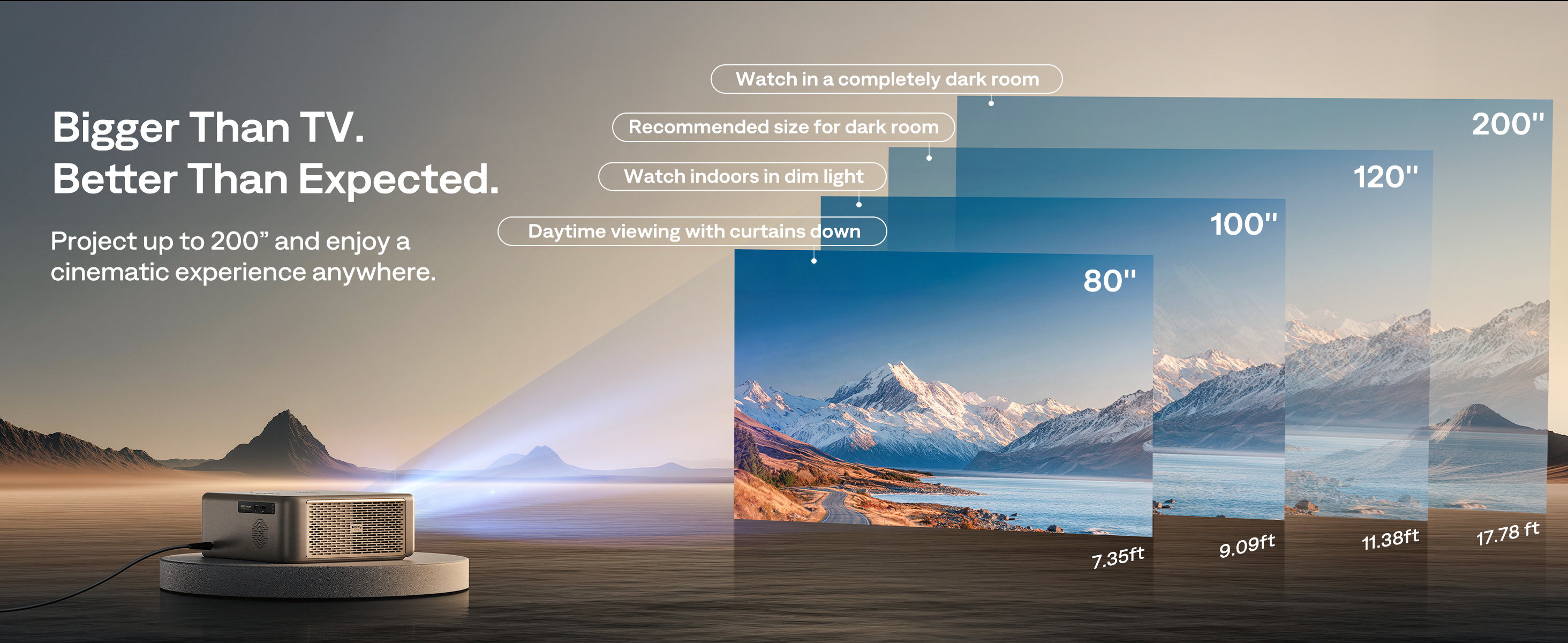 Bigger Than TV.
Better Than Expected.

Project up to 200” and enjoy a cinematic experience anywhere.

Watch in a completely dark room

Recommended size for dark room

Watch indoors in dim light

Daytime viewing with curtains down

200"

120"

100"

80"

7.35ft

9.09ft

11.38ft

17.78 ft